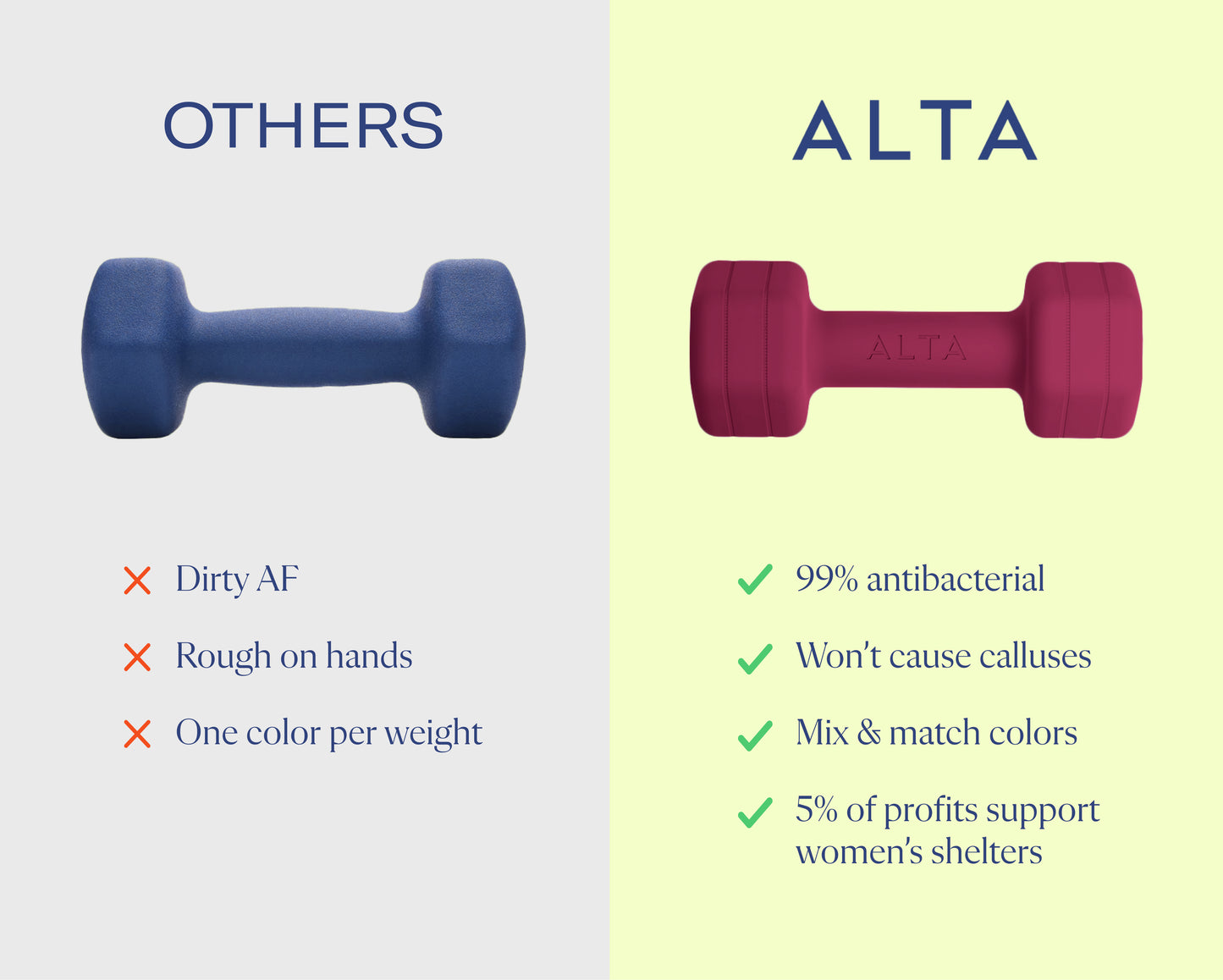 OTHERS

Dirty AF

Rough on hands

One color per weight

ALTA

ALTA

99% antibacterial

Won't cause calluses

Mix & match colors

5% of profits support women's shelters